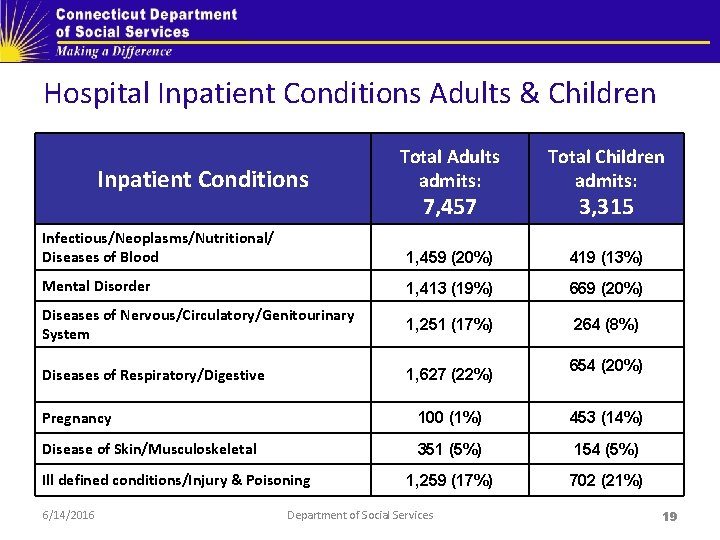 Connecticut Department of Social Services
Making a Difference

Hospital Inpatient Conditions Adults & Children

| Inpatient Conditions | Total Adults admits: 7,457 | Total Children admits: 3,315 |
|---|---|---|
| Infectious/Neoplasms/Nutritional/ Diseases of Blood | 1,459 (20%) | 419 (13%) |
| Mental Disorder | 1,413 (19%) | 669 (20%) |
| Diseases of Nervous/Circulatory/Genitourinary System | 1,251 (17%) | 264 (8%) |
| Diseases of Respiratory/Digestive | 1,627 (22%) | 654 (20%) |
| Pregnancy | 100 (1%) | 453 (14%) |
| Disease of Skin/Musculoskeletal | 351 (5%) | 154 (5%) |
| Ill defined conditions/Injury & Poisoning | 1,259 (17%) | 702 (21%) |

6/14/2016 Department of Social Services 19